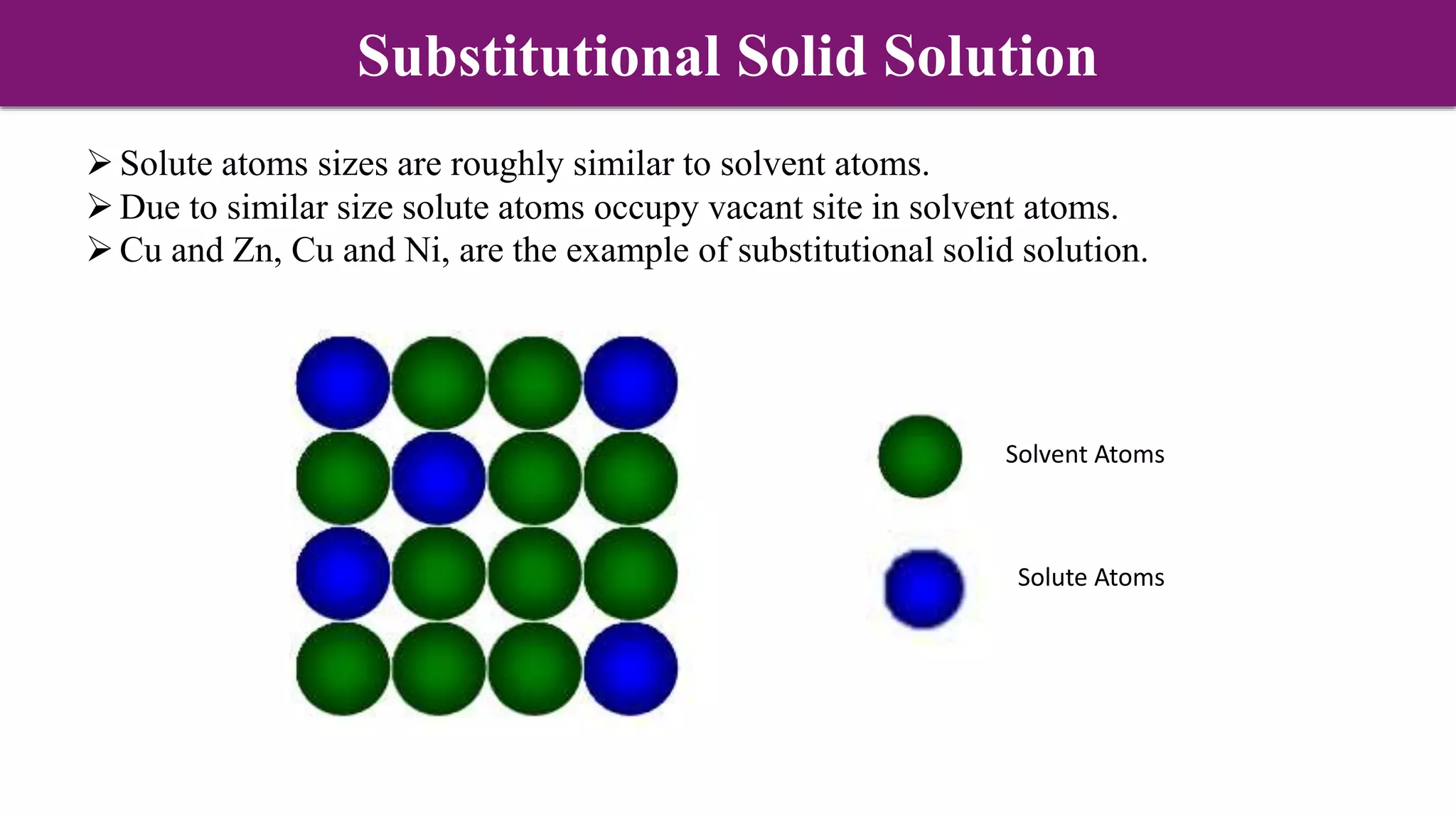 Substitutional Solid Solution

➢ Solute atoms sizes are roughly similar to solvent atoms.
➢ Due to similar size solute atoms occupy vacant site in solvent atoms.
➢ Cu and Zn, Cu and Ni, are the example of substitutional solid solution.

Solvent Atoms

Solute Atoms